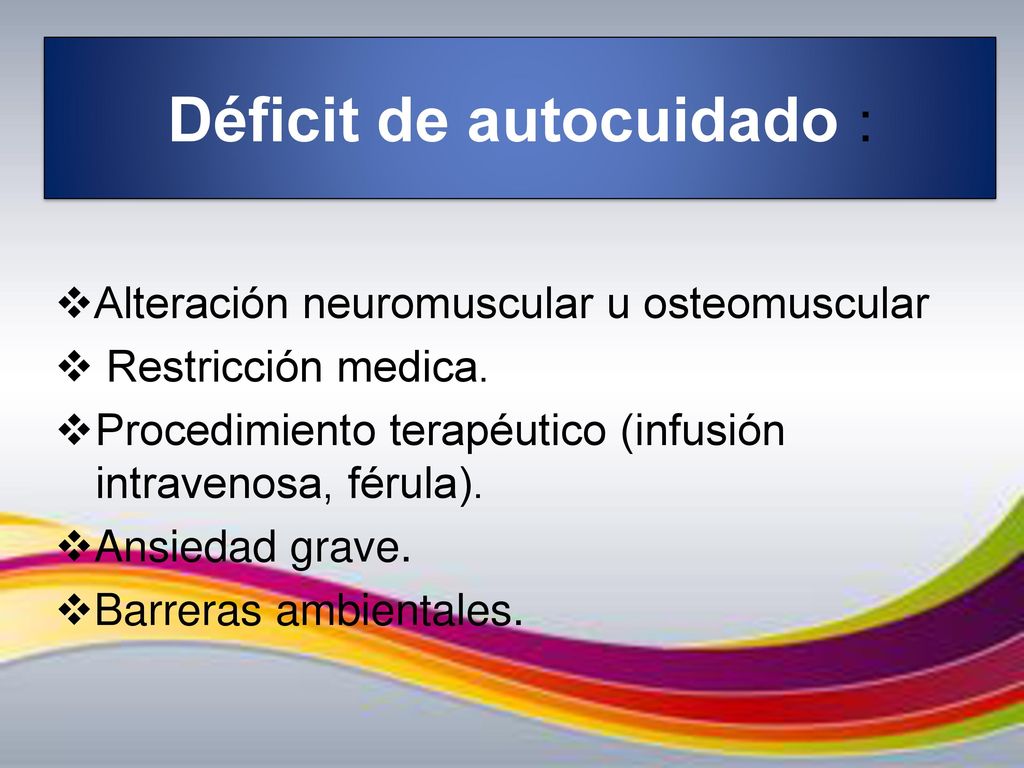 Déficit de autocuidado :

❖Alteración neuromuscular u osteomuscular
❖ Restricción medica.
❖Procedimiento terapéutico (infusión intravenosa, férula).
❖Ansiedad grave.
❖Barreras ambientales.